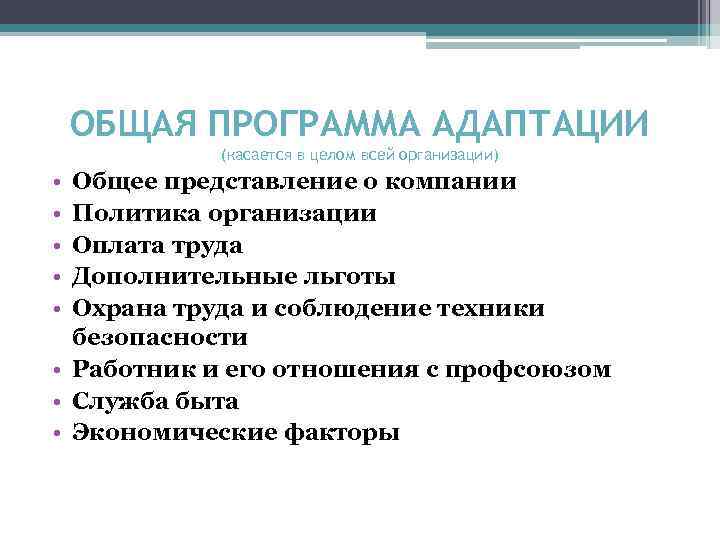 ОБЩАЯ ПРОГРАММА АДАПТАЦИИ
(касается в целом всей организации)

• Общее представление о компании
• Политика организации
• Оплата труда
• Дополнительные льготы
• Охрана труда и соблюдение техники безопасности
• Работник и его отношения с профсоюзом
• Служба быта
• Экономические факторы